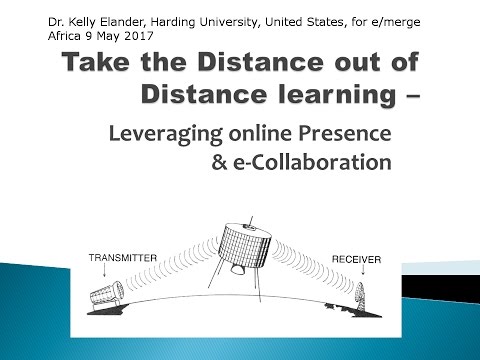 Dr. Kelly Elander, Harding University, United States, for e/merge Africa 9 May 2017

Take the Distance out of Distance learning –

Leveraging online Presence & e-Collaboration

TRANSMITTER

RECEIVER